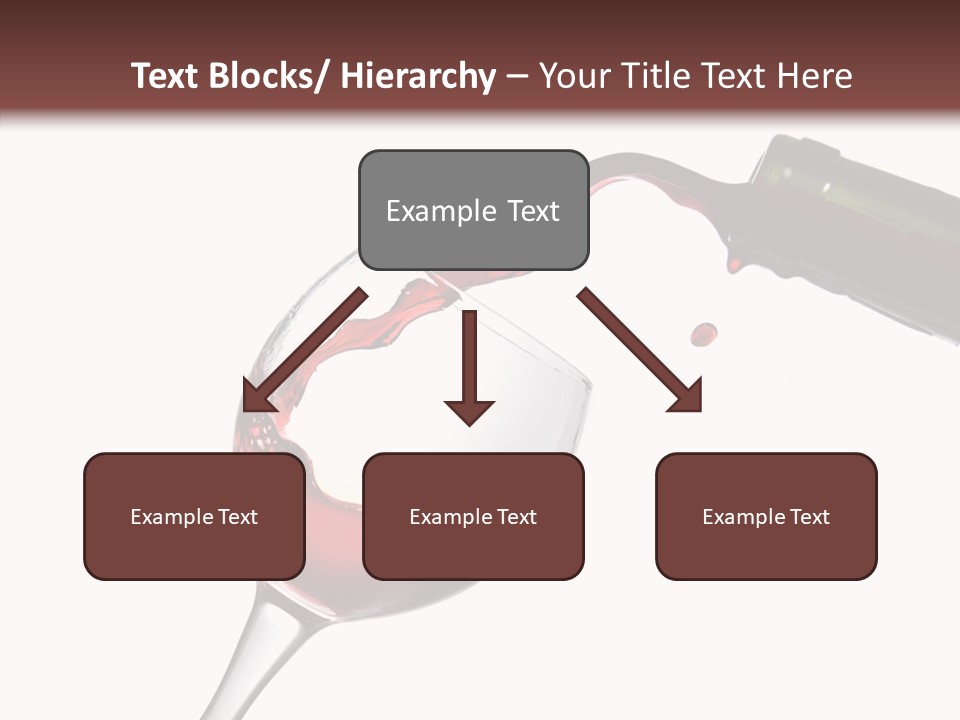 Text Blocks/ Hierarchy – Your Title Text Here

Example Text

Example Text

Example Text

Example Text